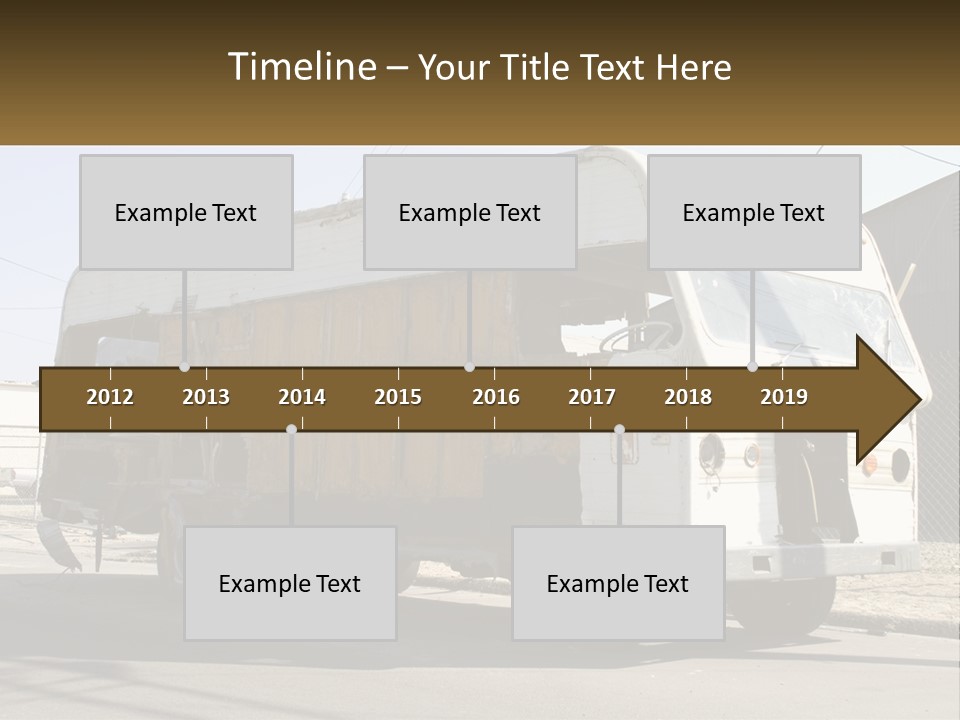 Timeline – Your Title Text Here

Example Text

Example Text

Example Text

2012 2013 2014 2015 2016 2017 2018 2019

Example Text

Example Text